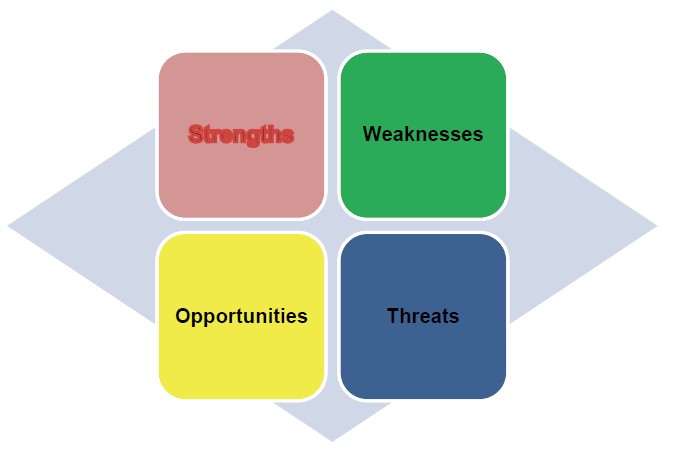 Strengths

Weaknesses

Opportunities

Threats